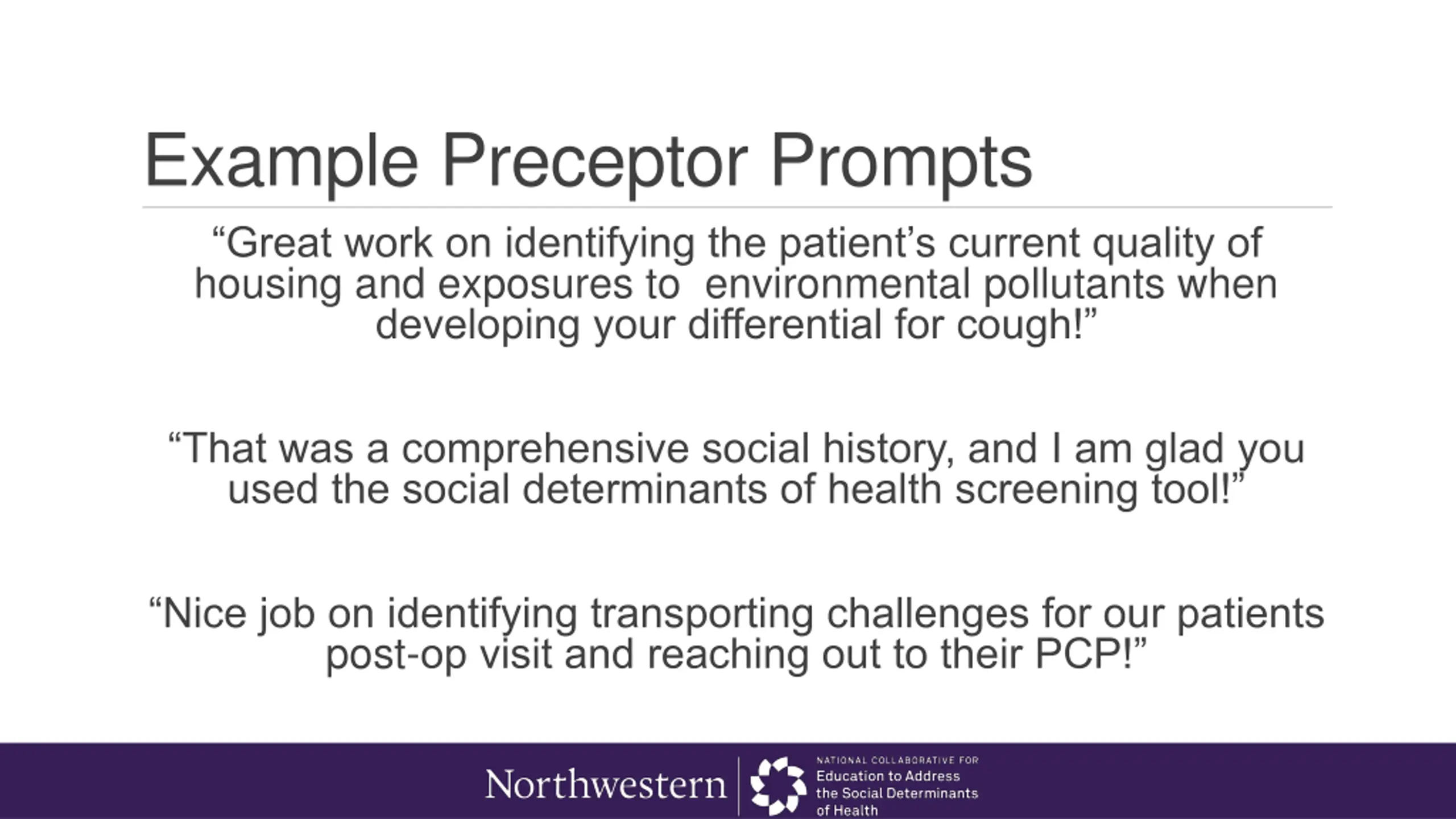 Example Preceptor Prompts

“Great work on identifying the patient’s current quality of housing and exposures to environmental pollutants when developing your differential for cough!”

“That was a comprehensive social history, and I am glad you used the social determinants of health screening tool!”

“Nice job on identifying transporting challenges for our patients post-op visit and reaching out to their PCP!”

Northwestern

NATIONAL COLLABORATIVE FOR
Education to Address the Social Determinants of Health